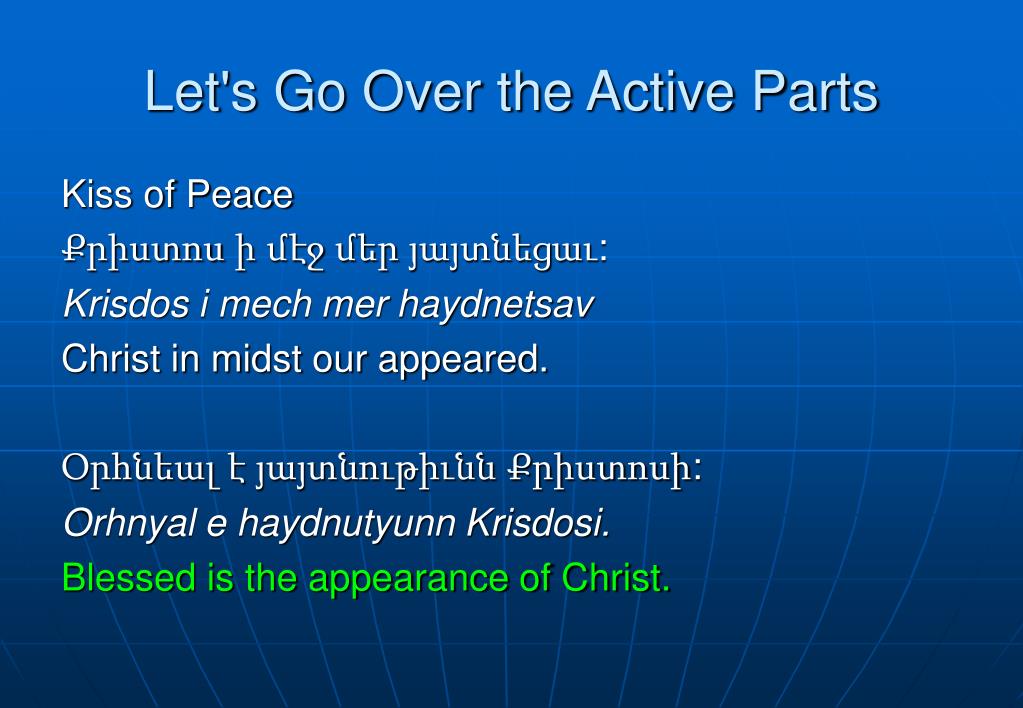 Let's Go Over the Active Parts

Kiss of Peace
Քրիստոս ի մէջ մեր յայտնեցաւ:
Krisdos i mech mer haydnetsav
Christ in midst our appeared.

Օրհնեալ է յայտնութիւնն Քրիստոսի:
Orhnyal e haydnutyunn Krisdosi.
Blessed is the appearance of Christ.